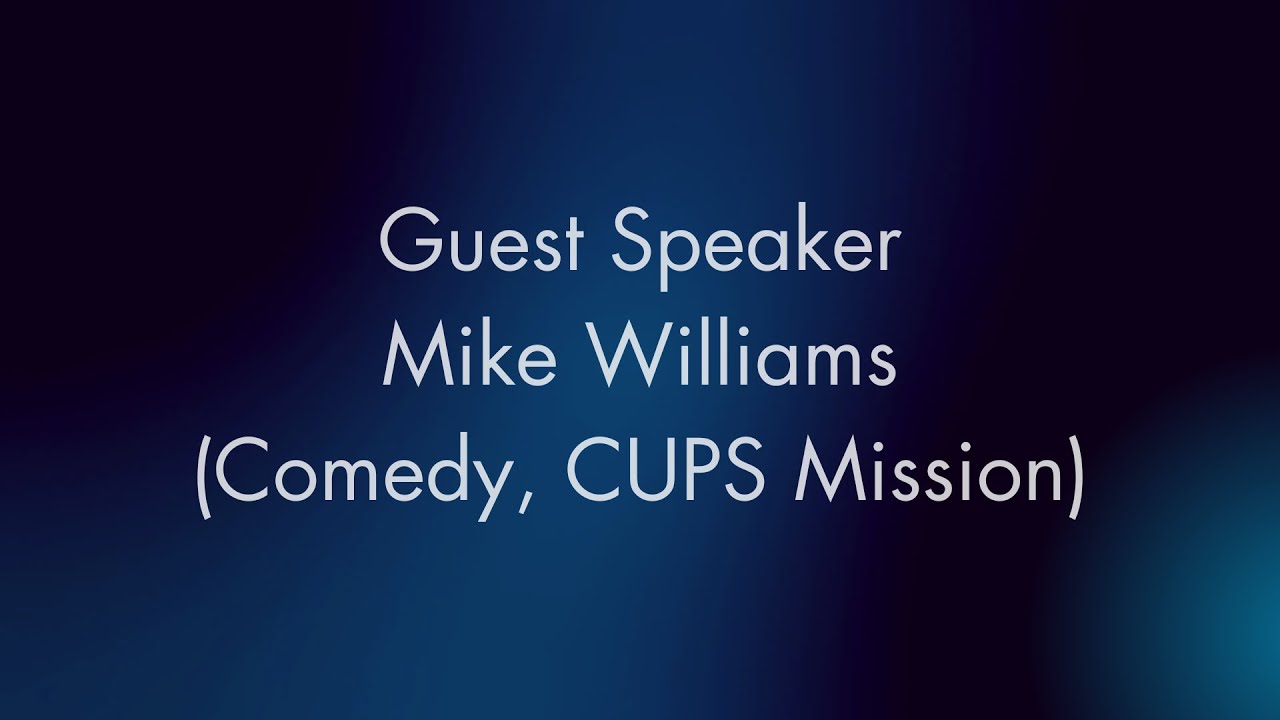 Guest Speaker
Mike Williams
(Comedy, CUPS Mission)